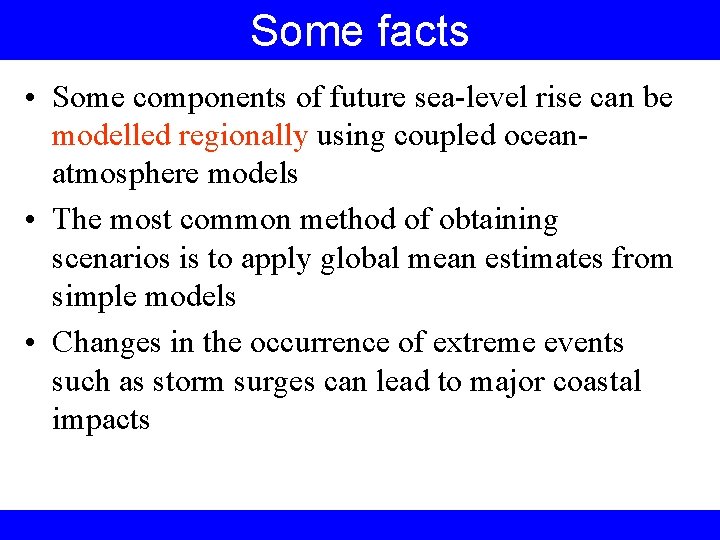 Some facts

• Some components of future sea-level rise can be modelled regionally using coupled ocean-atmosphere models

• The most common method of obtaining scenarios is to apply global mean estimates from simple models

• Changes in the occurrence of extreme events such as storm surges can lead to major coastal impacts